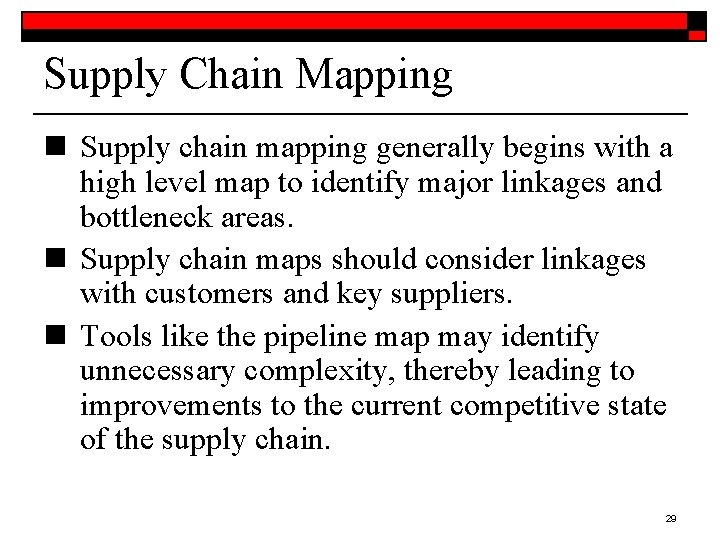 Supply Chain Mapping

■ Supply chain mapping generally begins with a high level map to identify major linkages and bottleneck areas.

■ Supply chain maps should consider linkages with customers and key suppliers.

■ Tools like the pipeline map may identify unnecessary complexity, thereby leading to improvements to the current competitive state of the supply chain.

29